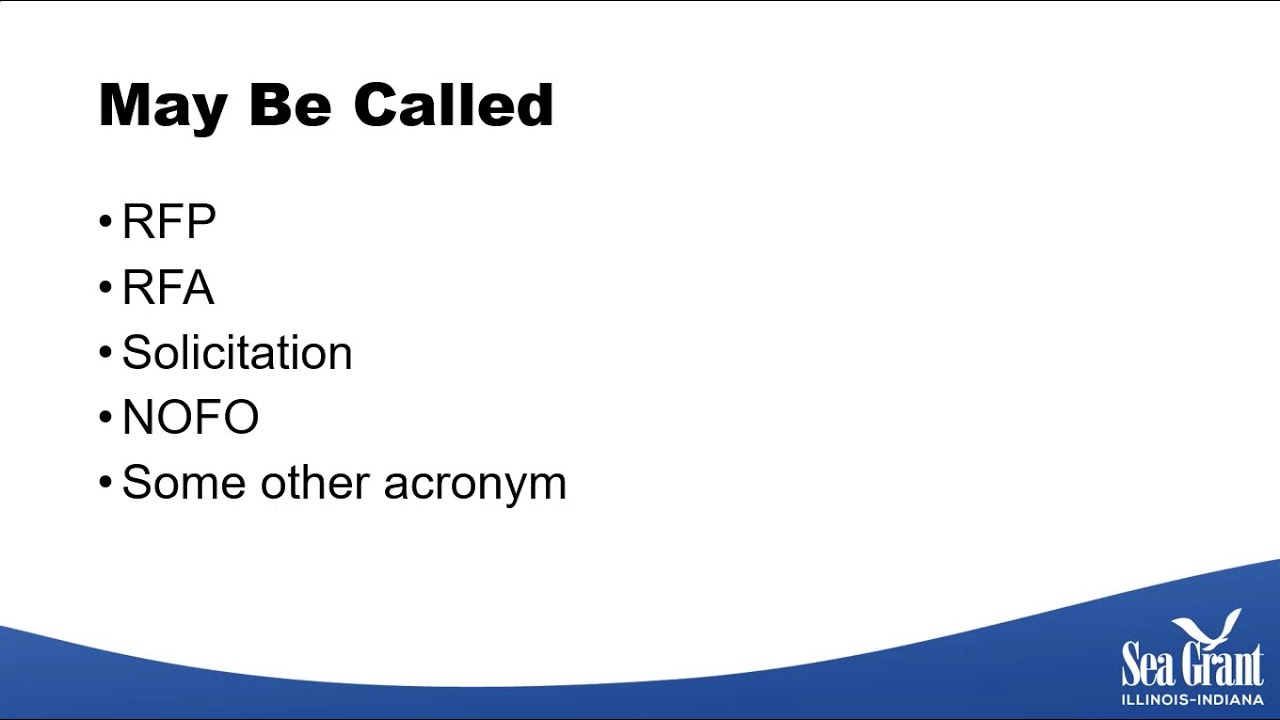 May Be Called

• RFP
• RFA
• Solicitation
• NOFO
• Some other acronym

Sea Grant
ILLINOIS-INDIANA